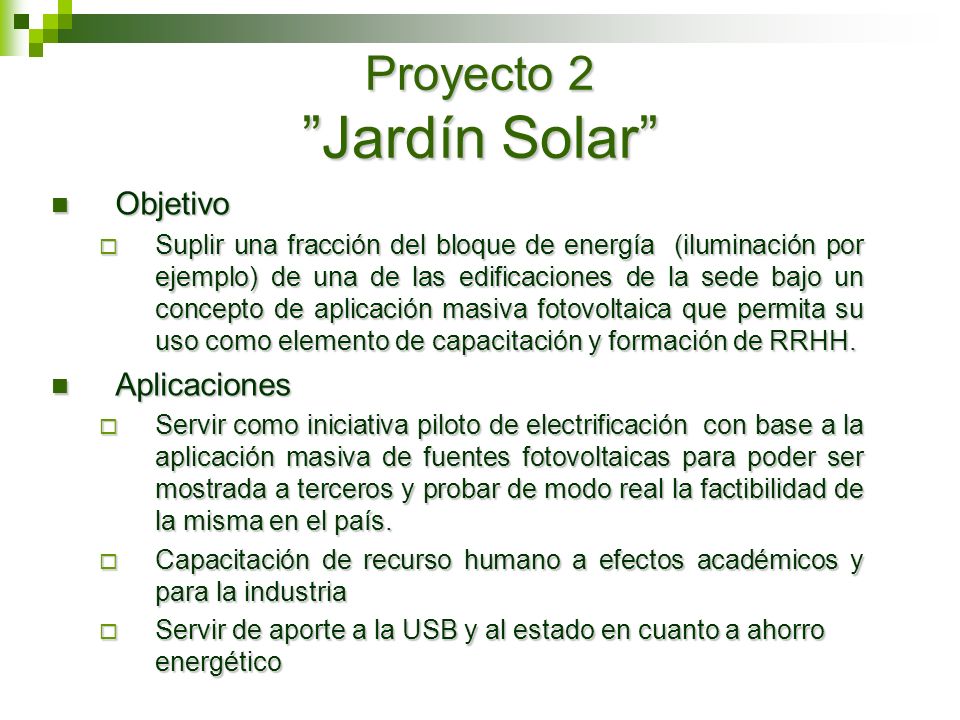 Proyecto 2
”Jardín Solar”

Objetivo

Suplir una fracción del bloque de energía (iluminación por ejemplo) de una de las edificaciones de la sede bajo un concepto de aplicación masiva fotovoltaica que permita su uso como elemento de capacitación y formación de RRHH.

Aplicaciones

Servir como iniciativa piloto de electrificación con base a la aplicación masiva de fuentes fotovoltaicas para poder ser mostrada a terceros y probar de modo real la factibilidad de la misma en el país.

Capacitación de recurso humano a efectos académicos y para la industria

Servir de aporte a la USB y al estado en cuanto a ahorro energético